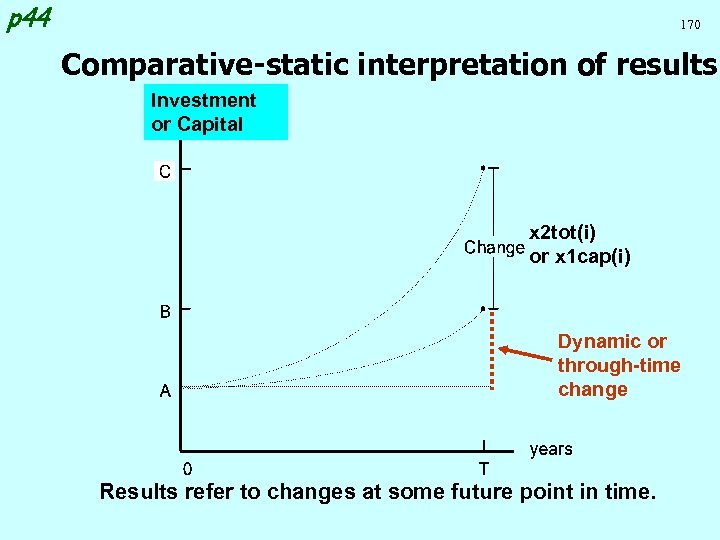 p44

170

Comparative-static interpretation of results

Investment or Capital

C

B

A

Change

x2tot(i) or x1cap(i)

Dynamic or through-time change

0

T

years

Results refer to changes at some future point in time.